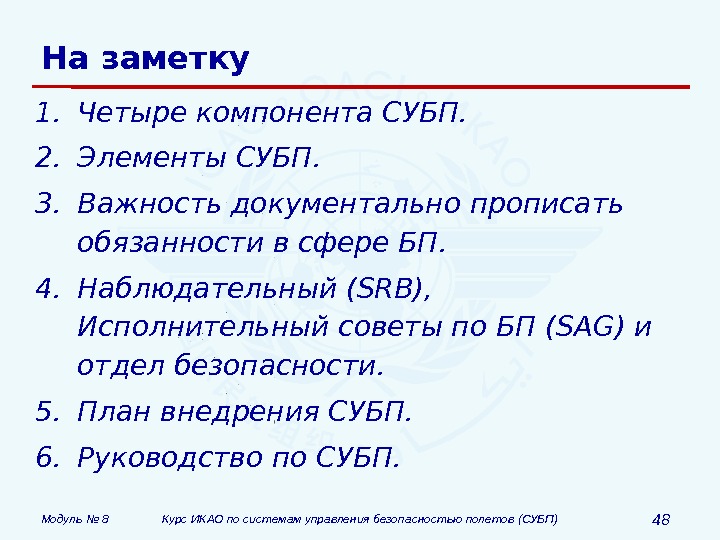 На заметку

1. Четыре компонента СУБП.

2. Элементы СУБП.

3. Важность документально прописать обязанности в сфере БП.

4. Наблюдательный (SRB), Исполнительный советы по БП (SAG) и отдел безопасности.

5. План внедрения СУБП.

6. Руководство по СУБП.

Модуль № 8   Курс ИКАО по системам управления безопасностью полетов (СУБП)   48